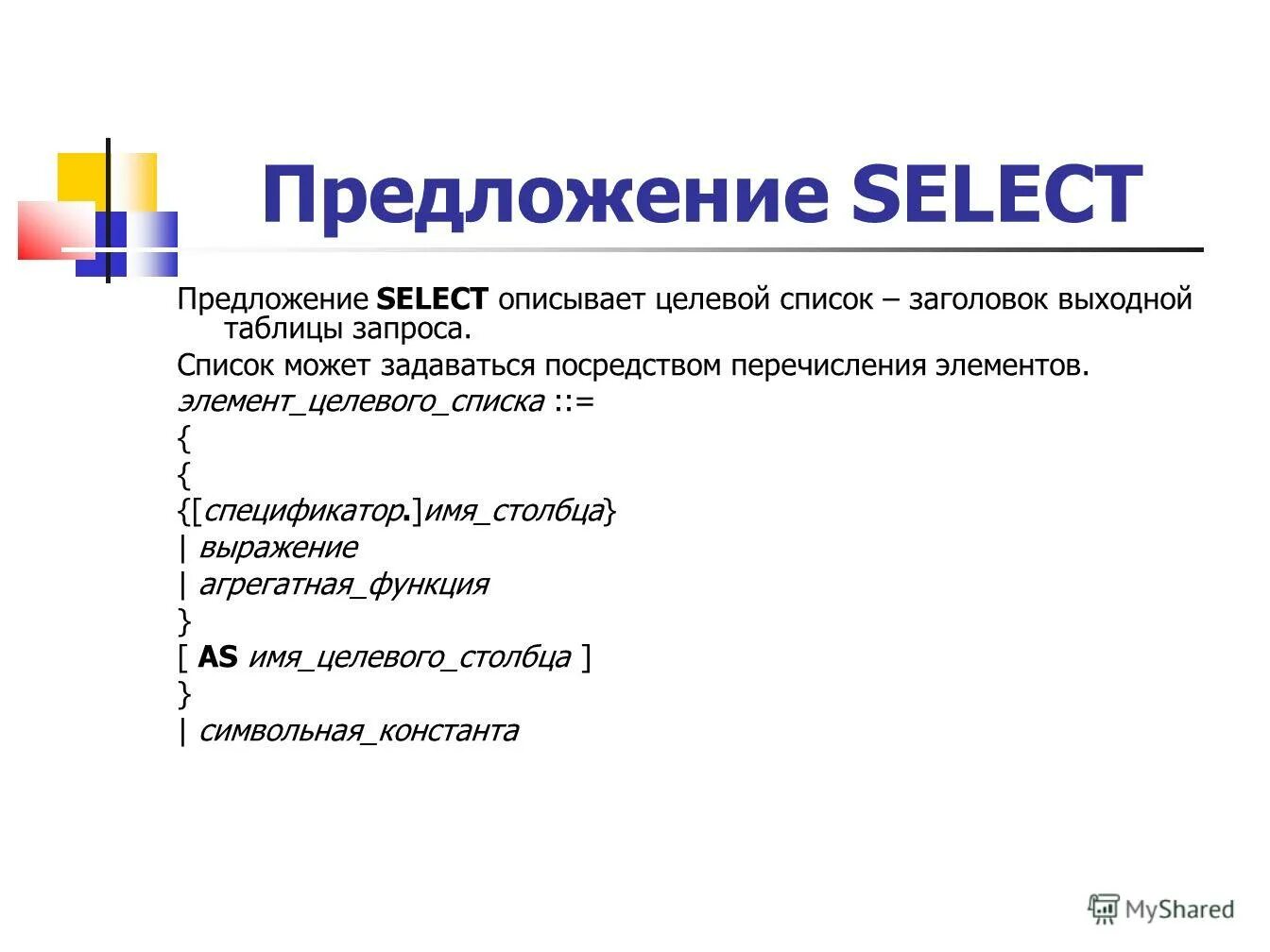 Предложение SELECT

Предложение SELECT описывает целевой список – заголовок выходной таблицы запроса.

Список может задаваться посредством перечисления элементов.

элемент_целевого_списка ::=
{
{
{[спецификатор.]имя_столбца}
| выражение
| агрегатная_функция
}
[ AS имя_целевого_столбца ]
}
| символьная_константа

MyShared